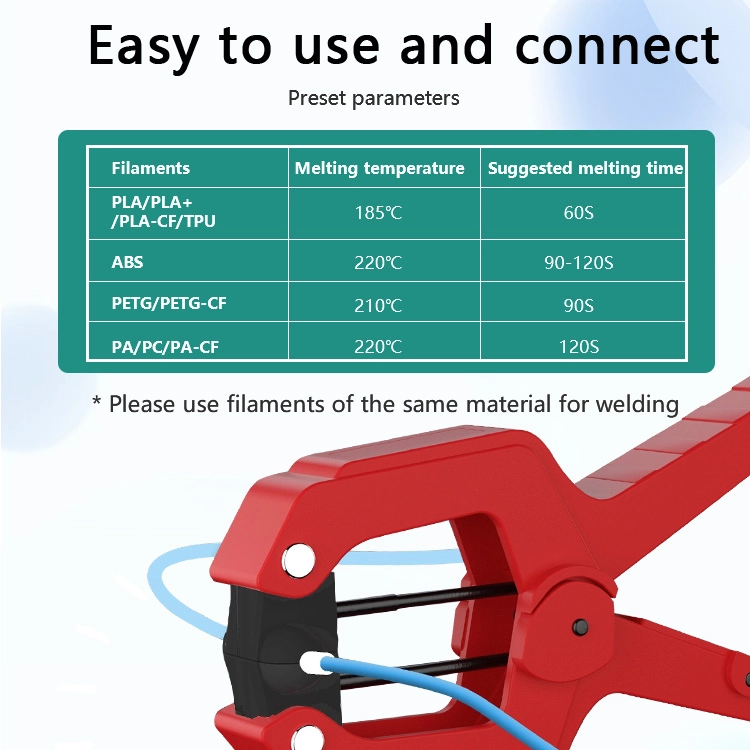 Easy to use and connect

Preset parameters

| Filaments | Melting temperature | Suggested melting time |
|---|---|---|
| PLA/PLA+ /PLA-CF/TPU | 185℃ | 60S |
| ABS | 220℃ | 90-120S |
| PETG/PETG-CF | 210℃ | 90S |
| PA/PC/PA-CF | 220℃ | 120S |

* Please use filaments of the same material for welding